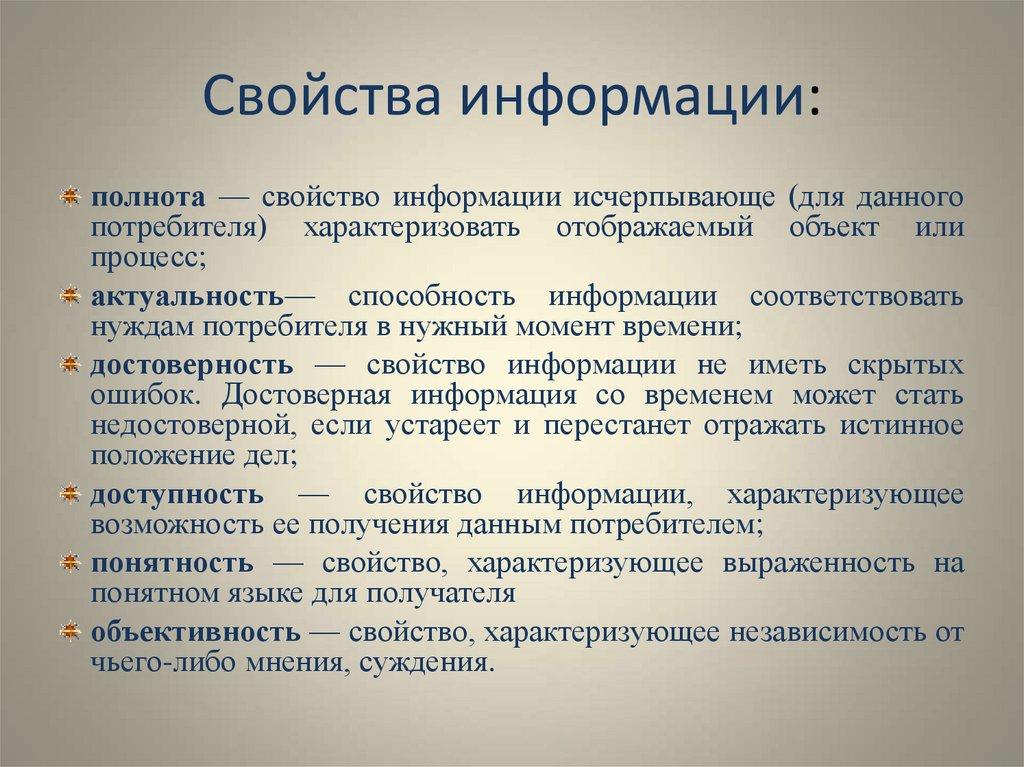 Свойства информации:

полнота — свойство информации исчерпывающе (для данного потребителя) характеризовать отображаемый объект или процесс;

актуальность— способность информации соответствовать нуждам потребителя в нужный момент времени;

достоверность — свойство информации не иметь скрытых ошибок. Достоверная информация со временем может стать недостоверной, если устареет и перестанет отражать истинное положение дел;

доступность — свойство информации, характеризующее возможность ее получения данным потребителем;

понятность — свойство, характеризующее выраженность на понятном языке для получателя

объективность — свойство, характеризующее независимость от чьего-либо мнения, суждения.